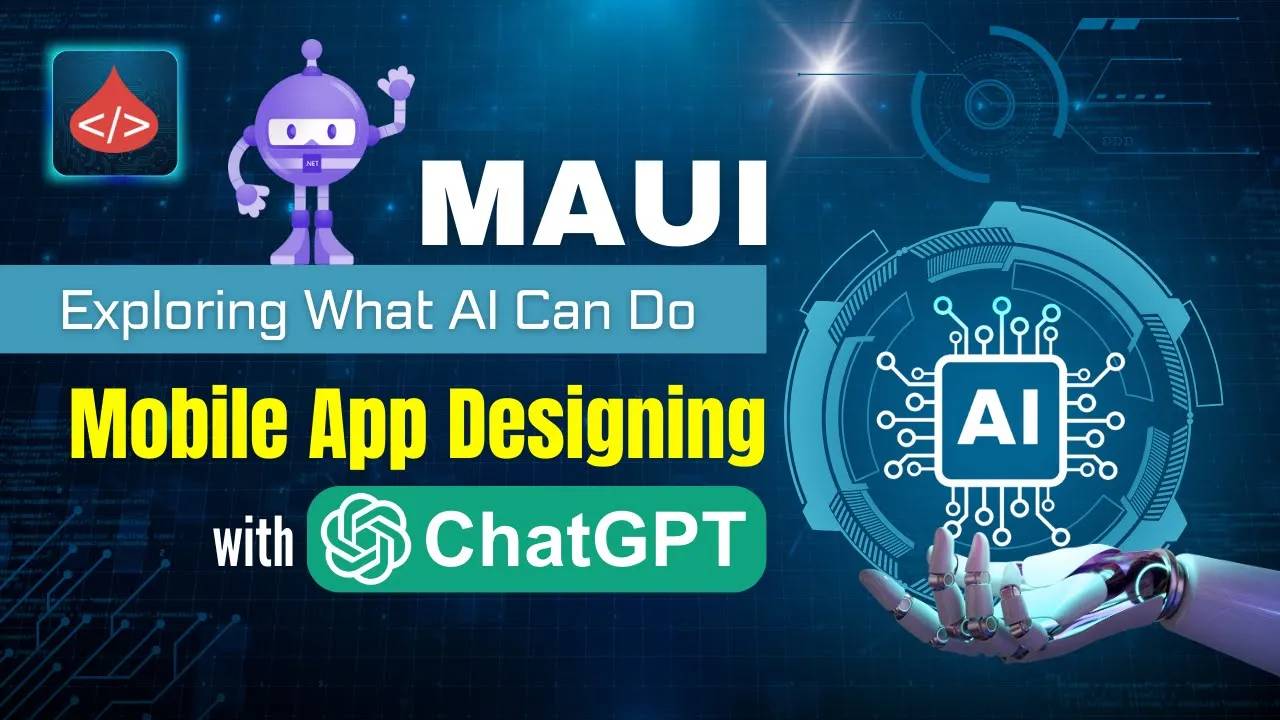 </>

.NET

MAUI

Exploring What AI Can Do

Mobile App Designing

with ChatGPT

AI